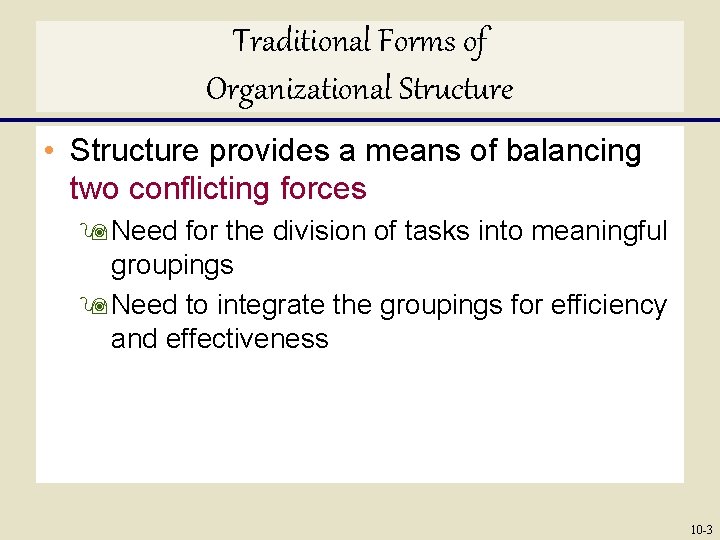 Traditional Forms of Organizational Structure

• Structure provides a means of balancing two conflicting forces

Need for the division of tasks into meaningful groupings

Need to integrate the groupings for efficiency and effectiveness

10-3